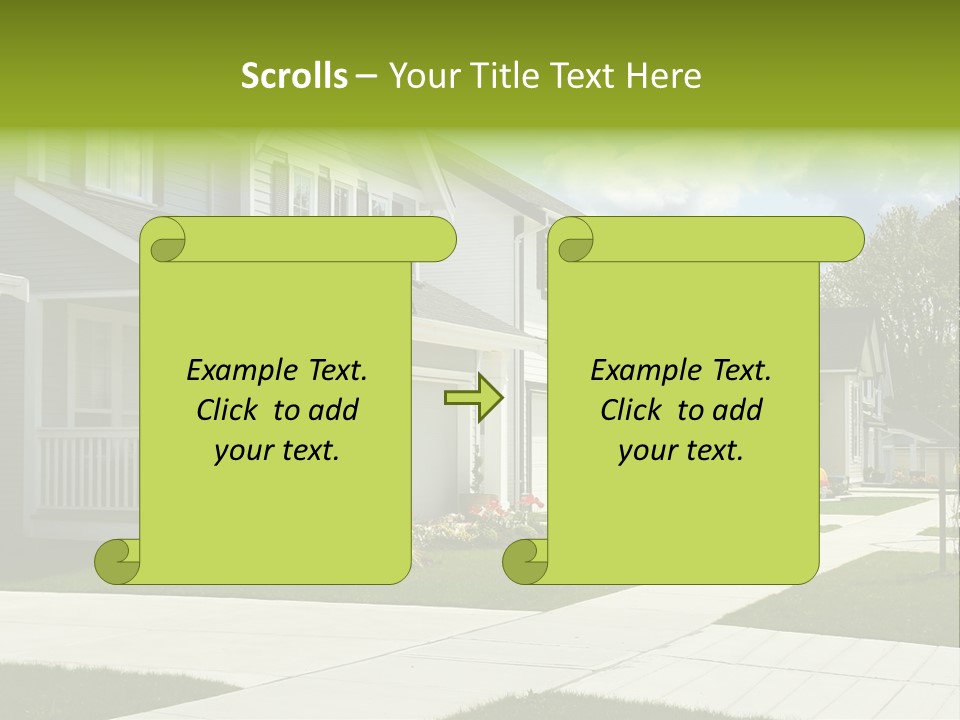 Scrolls – Your Title Text Here

Example Text. Click to add your text.

Example Text. Click to add your text.